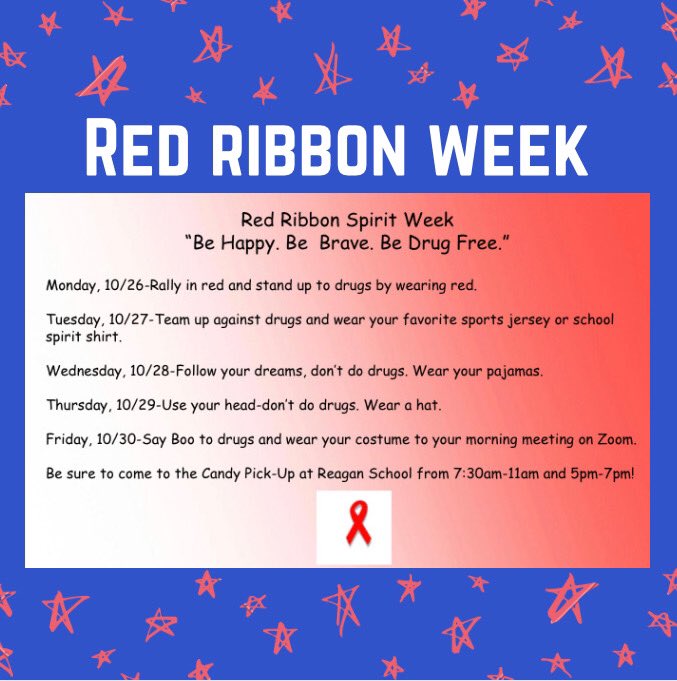 RED RIBBON WEEK

Red Ribbon Spirit Week
"Be Happy. Be Brave. Be Drug Free."

Monday, 10/26-Rally in red and stand up to drugs by wearing red.

Tuesday, 10/27-Team up against drugs and wear your favorite sports jersey or school spirit shirt.

Wednesday, 10/28-Follow your dreams, don't do drugs. Wear your pajamas.

Thursday, 10/29-Use your head-don't do drugs. Wear a hat.

Friday, 10/30-Say Boo to drugs and wear your costume to your morning meeting on Zoom.

Be sure to come to the Candy Pick-Up at Reagan School from 7:30am-11am and 5pm-7pm!